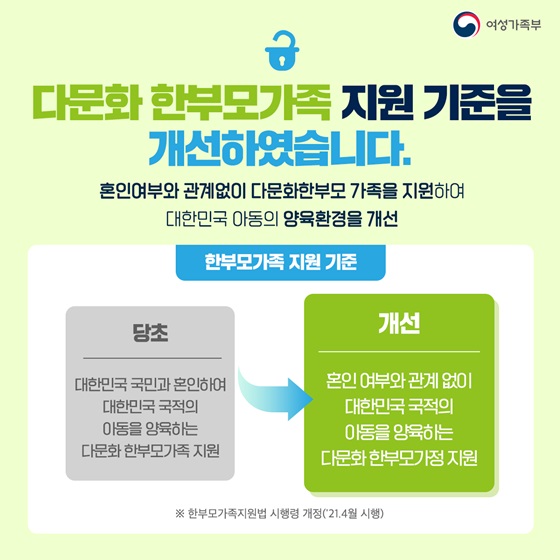 여성가족부

다문화 한부모가족 지원 기준을 개선하였습니다.

혼인여부와 관계없이 다문화한부모 가족을 지원하여 대한민국 아동의 양육환경을 개선

한부모가족 지원 기준

당초

대한민국 국민과 혼인하여 대한민국 국적의 아동을 양육하는 다문화 한부모가족 지원

개선

혼인 여부와 관계 없이 대한민국 국적의 아동을 양육하는 다문화 한부모가정 지원

※ 한부모가족지원법 시행령 개정('21.4월 시행)